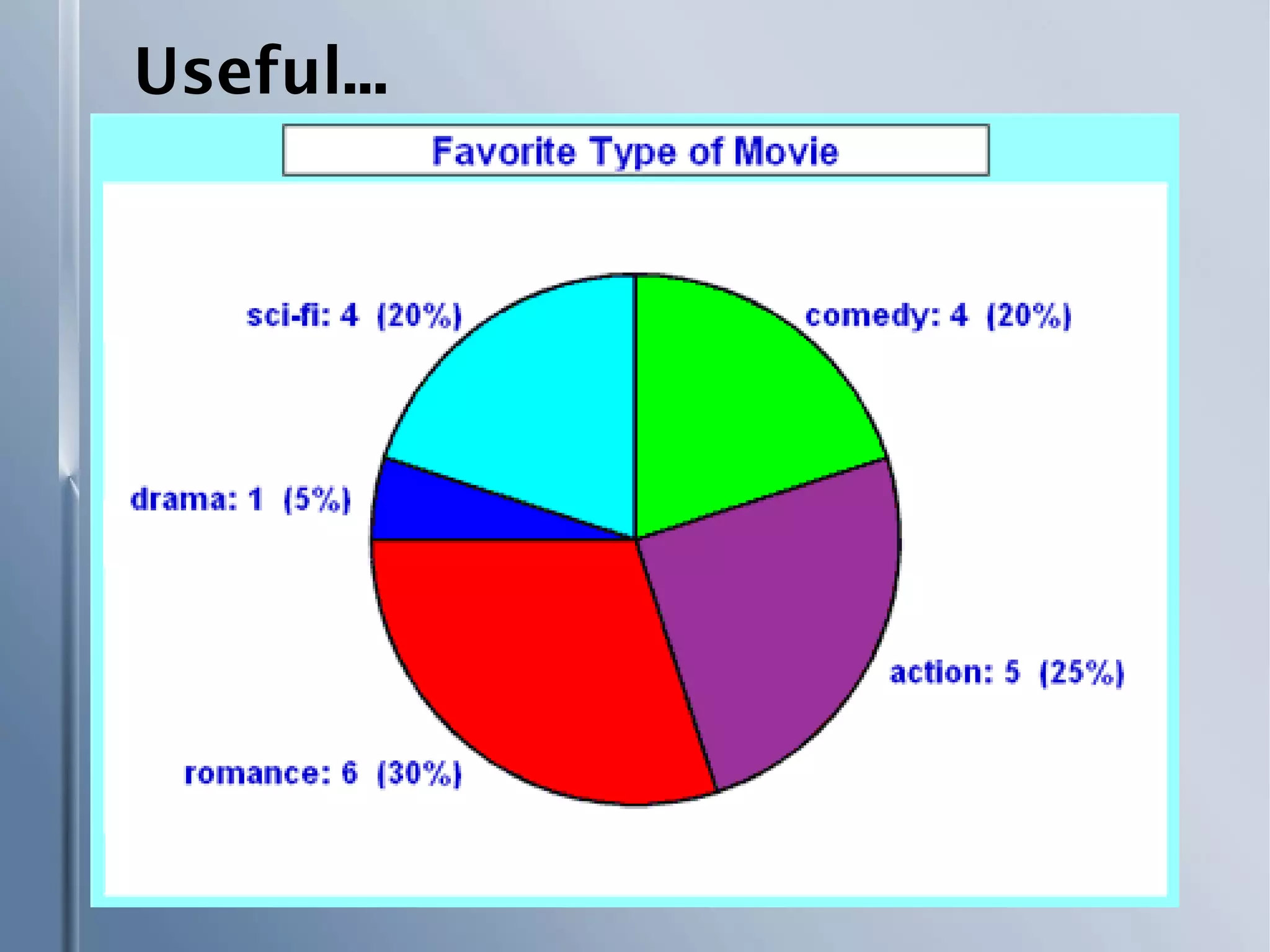 Useful...

Favorite Type of Movie

sci-fi: 4 (20%)

comedy: 4 (20%)

drama: 1 (5%)

action: 5 (25%)

romance: 6 (30%)